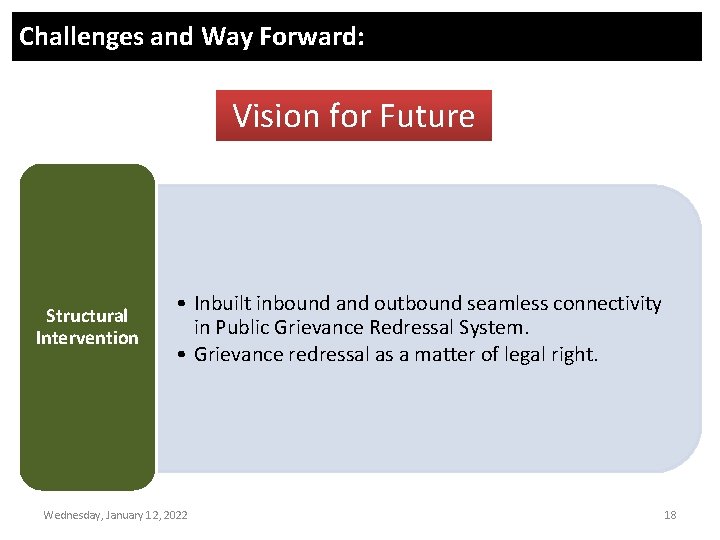 Challenges and Way Forward:

Vision for Future

Structural Intervention

• Inbuilt inbound and outbound seamless connectivity in Public Grievance Redressal System.
• Grievance redressal as a matter of legal right.

Wednesday, January 12, 2022

18